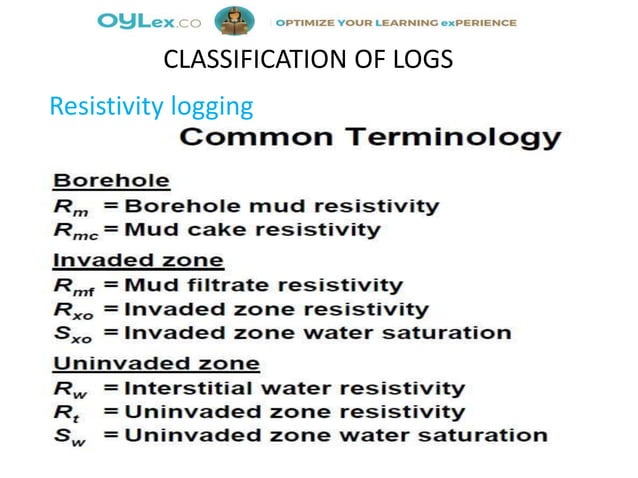 OYLex.co OPTIMIZE YOUR LEARNING exPERIENCE

CLASSIFICATION OF LOGS

Resistivity logging

Common Terminology

Borehole
$R_m$ = Borehole mud resistivity
$R_{mc}$ = Mud cake resistivity

Invaded zone
$R_{mf}$ = Mud filtrate resistivity
$R_{xo}$ = Invaded zone resistivity
$S_{xo}$ = Invaded zone water saturation

Uninvaded zone
$R_w$ = Interstitial water resistivity
$R_t$ = Uninvaded zone resistivity
$S_w$ = Uninvaded zone water saturation